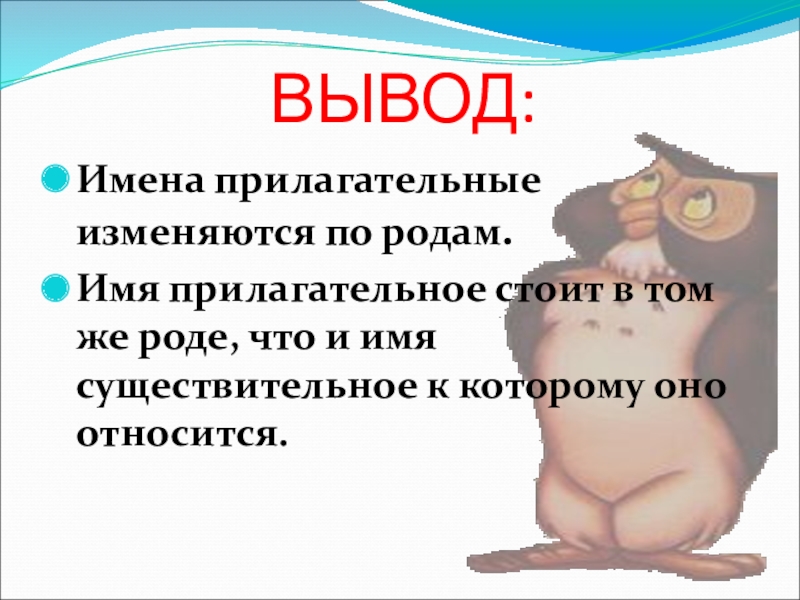 ВЫВОД:

Имена прилагательные изменяются по родам.

Имя прилагательное стоит в том же роде, что и имя существительное к которому оно относится.